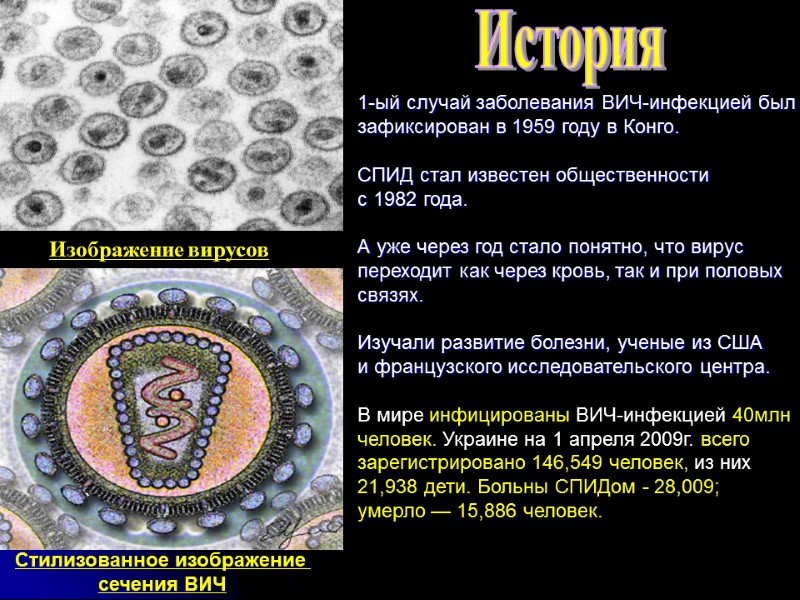 История

1-ый случай заболевания ВИЧ-инфекцией был зафиксирован в 1959 году в Конго.

СПИД стал известен общественности с 1982 года.

А уже через год стало понятно, что вирус переходит как через кровь, так и при половых связях.

Изучали развитие болезни, ученые из США и французского исследовательского центра.

В мире инфицированы ВИЧ-инфекцией 40млн человек. Украине на 1 апреля 2009г. всего зарегистрировано 146,549 человек, из них 21,938 дети. Больны СПИДом - 28,009; умерло — 15,886 человек.

Изображение вирусов

Стилизованное изображение сечения ВИЧ